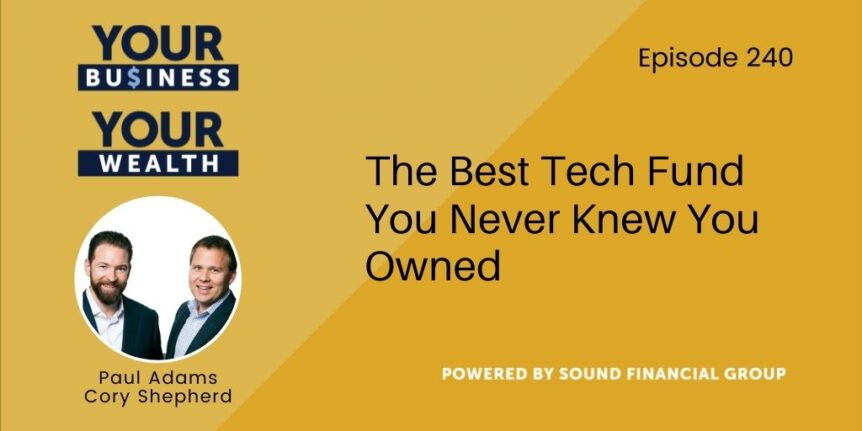 YOUR
BU$INESS
YOUR
WEALTH

Paul Adams
Cory Shepherd

Episode 240

The Best Tech Fund You Never Knew You Owned

POWERED BY SOUND FINANCIAL GROUP